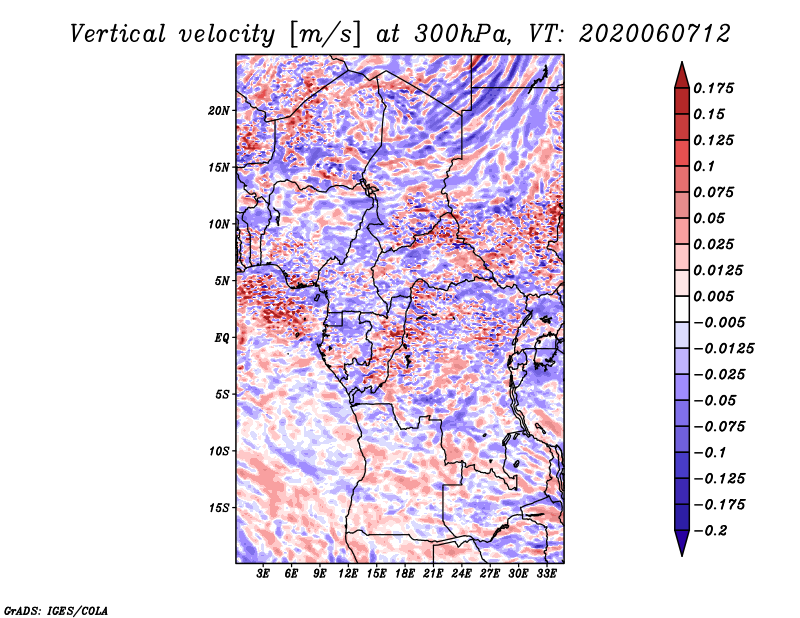 Vertical velocity [m/s] at 300hPa, VT: 2020060712

20N
15N
10N
5N
EQ
5S
10S
15S

3E 6E 9E 12E 15E 18E 21E 24E 27E 30E 33E

0.175
0.15
0.125
0.1
0.075
0.05
0.025
0.0125
0.005
−0.005
−0.0125
−0.025
−0.05
−0.075
−0.1
−0.125
−0.175
−0.2

GrADS: IGES/COLA